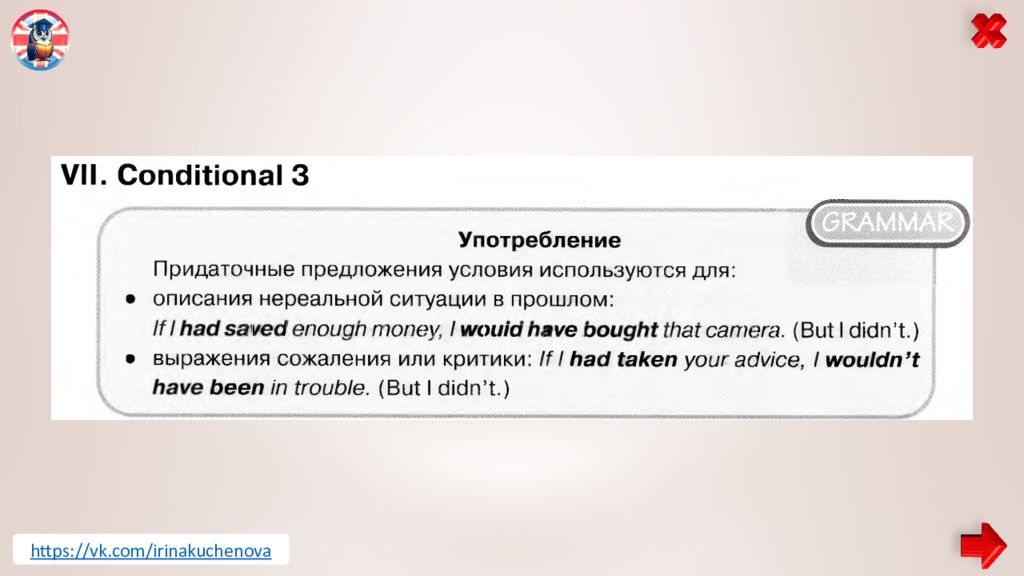 VII. Conditional 3

GRAMMAR

Употребление

Придаточные предложения условия используются для:

• описания нереальной ситуации в прошлом: If I had saved enough money, I would have bought that camera. (But I didn't.)

• выражения сожаления или критики: If I had taken your advice, I wouldn't have been in trouble. (But I didn't.)

https://vk.com/irinakuchenova